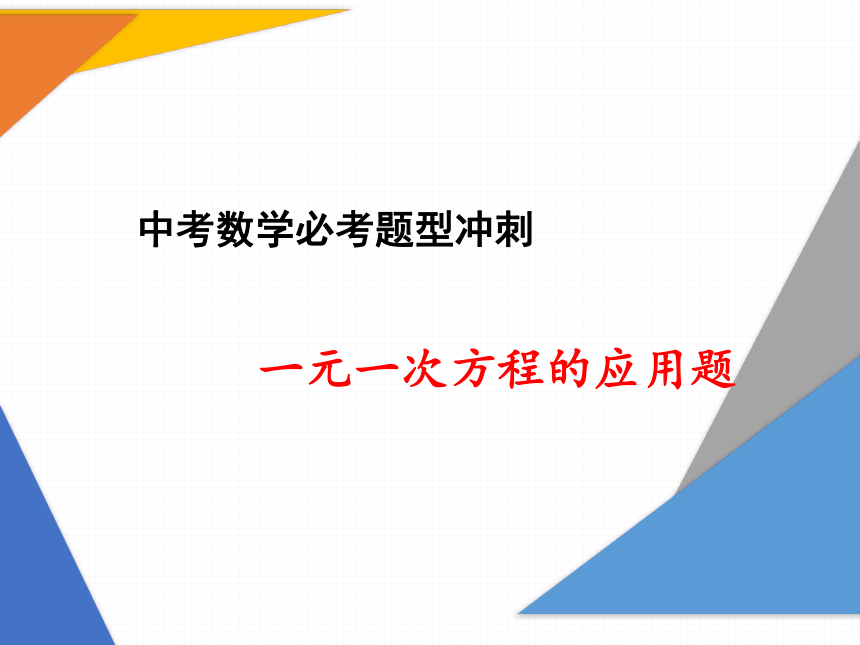 中考数学必考题型冲刺

一元一次方程的应用题